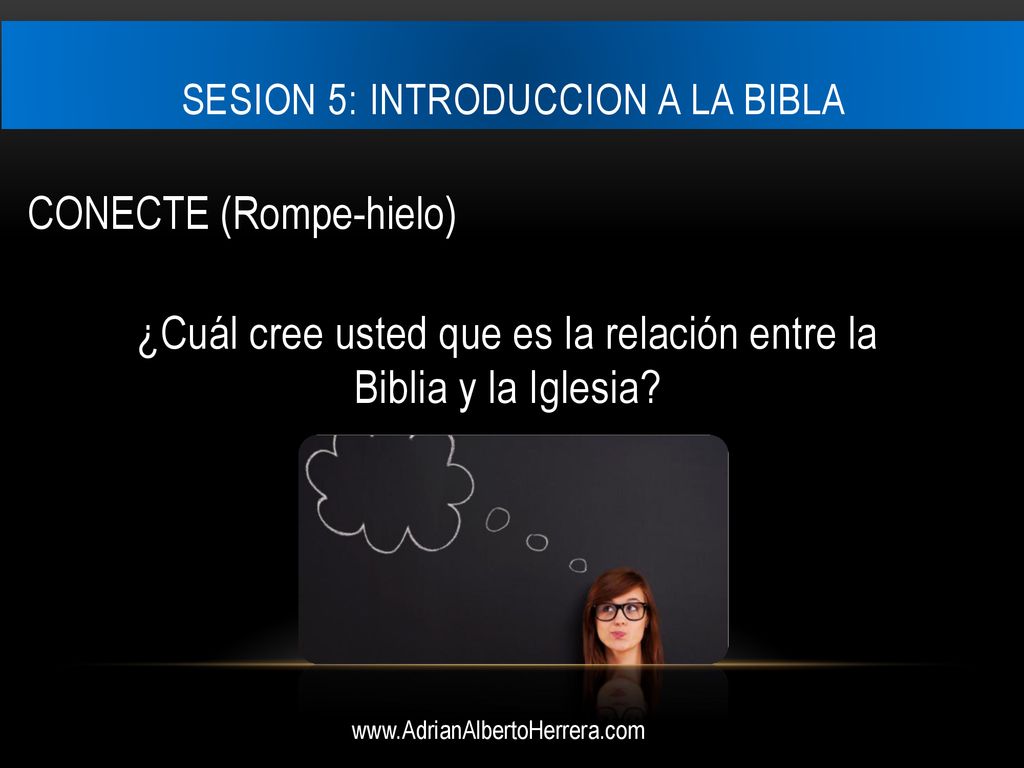 SESION 5: INTRODUCCION A LA BIBLA

CONECTE (Rompe-hielo)

¿Cuál cree usted que es la relación entre la Biblia y la Iglesia?

www.AdrianAlbertoHerrera.com